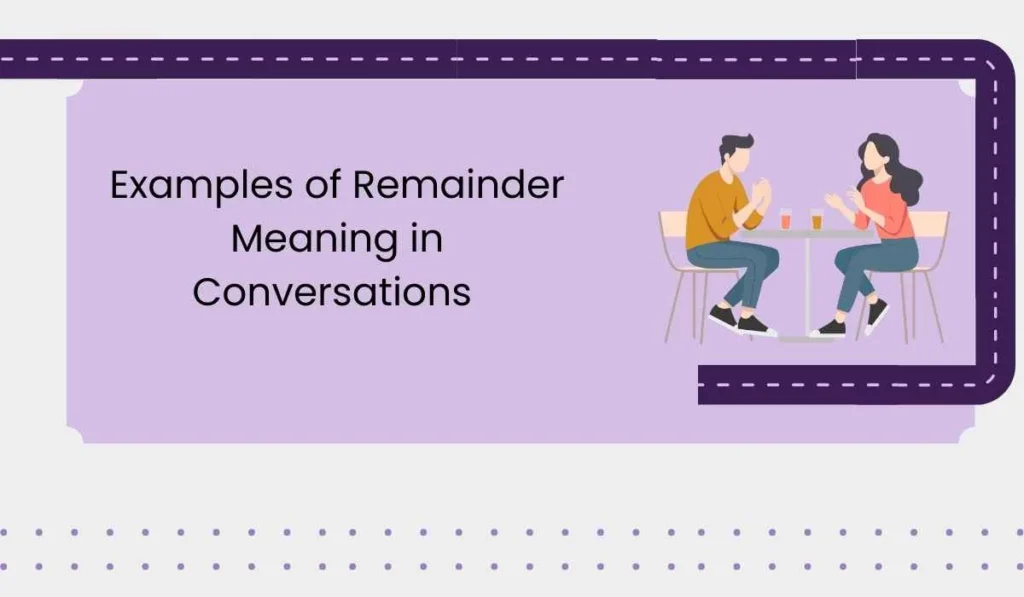 Examples of Remainder Meaning in Conversations